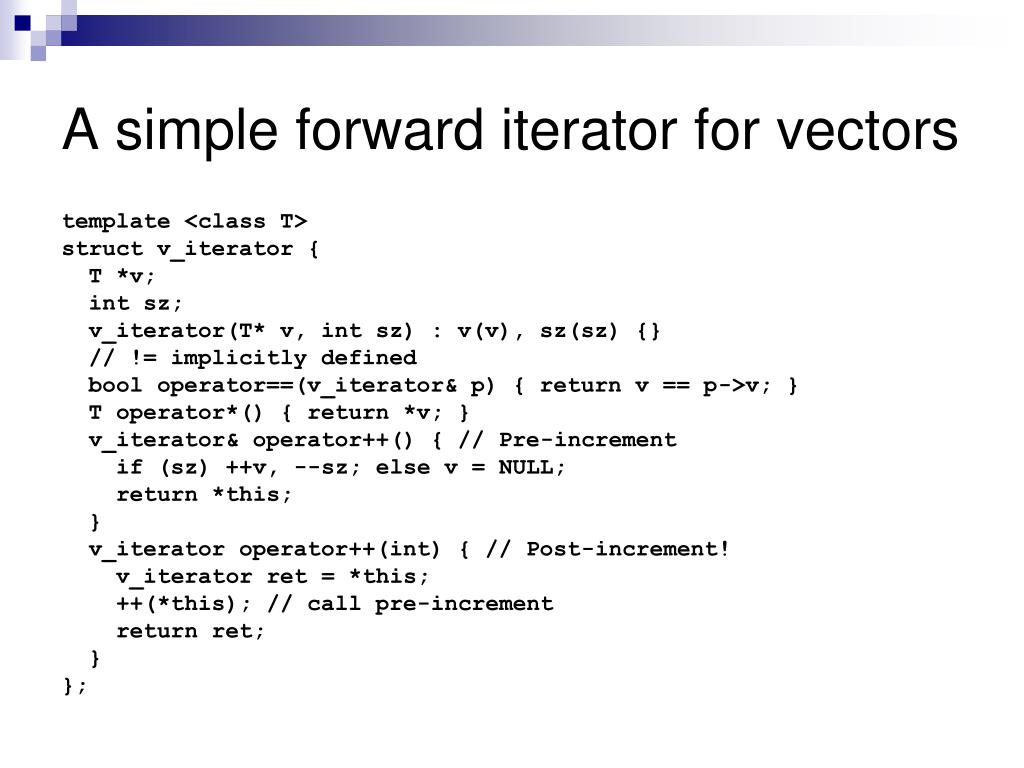 A simple forward iterator for vectors

template <class T>
struct v_iterator {
  T *v;
  int sz;
  v_iterator(T* v, int sz) : v(v), sz(sz) {}
  // != implicitly defined
  bool operator==(v_iterator& p) { return v == p->v; }
  T operator*() { return *v; }
  v_iterator& operator++() { // Pre-increment
    if (sz) ++v, --sz; else v = NULL;
    return *this;
  }
  v_iterator operator++(int) { // Post-increment!
    v_iterator ret = *this;
    ++(*this); // call pre-increment
    return ret;
  }
};